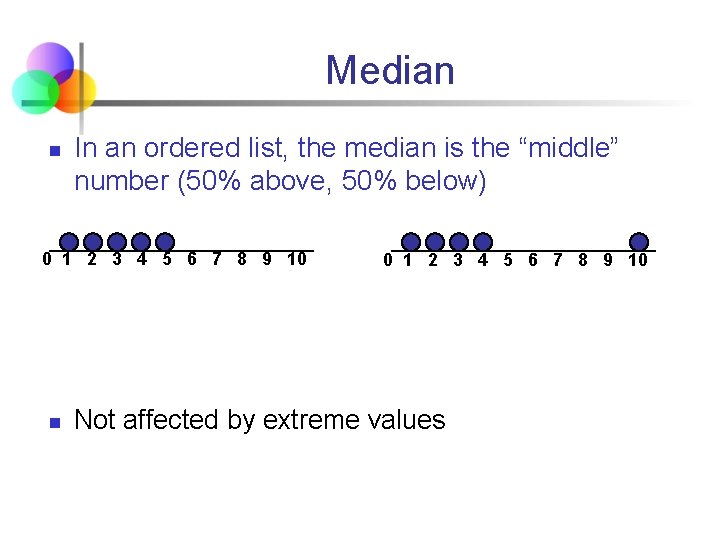 Median

In an ordered list, the median is the “middle” number (50% above, 50% below)

0 1 2 3 4 5 6 7 8 9 10

0 1 2 3 4 5 6 7 8 9 10

Not affected by extreme values